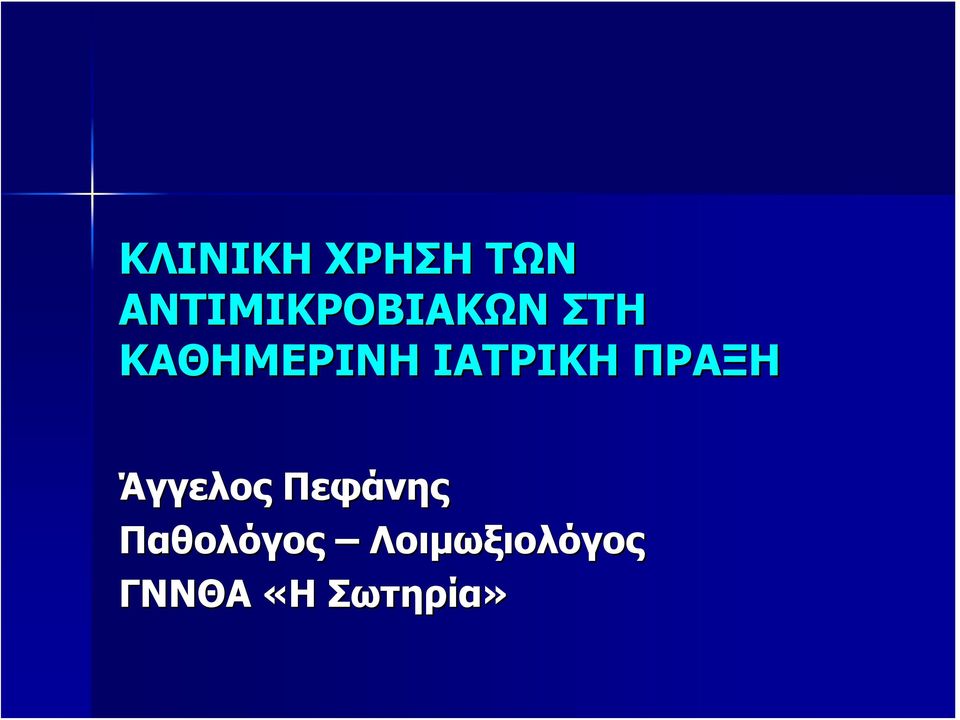 ΚΛΙΝΙΚΗ ΧΡΗΣΗ ΤΩΝ ΑΝΤΙΜΙΚΡΟΒΙΑΚΩΝ ΣΤΗ ΚΑΘΗΜΕΡΙΝΗ ΙΑΤΡΙΚΗ ΠΡΑΞΗ

Άγγελος Πεφάνης
Παθολόγος – Λοιμωξιολόγος
ΓΝΝΘΑ «Η Σωτηρία»